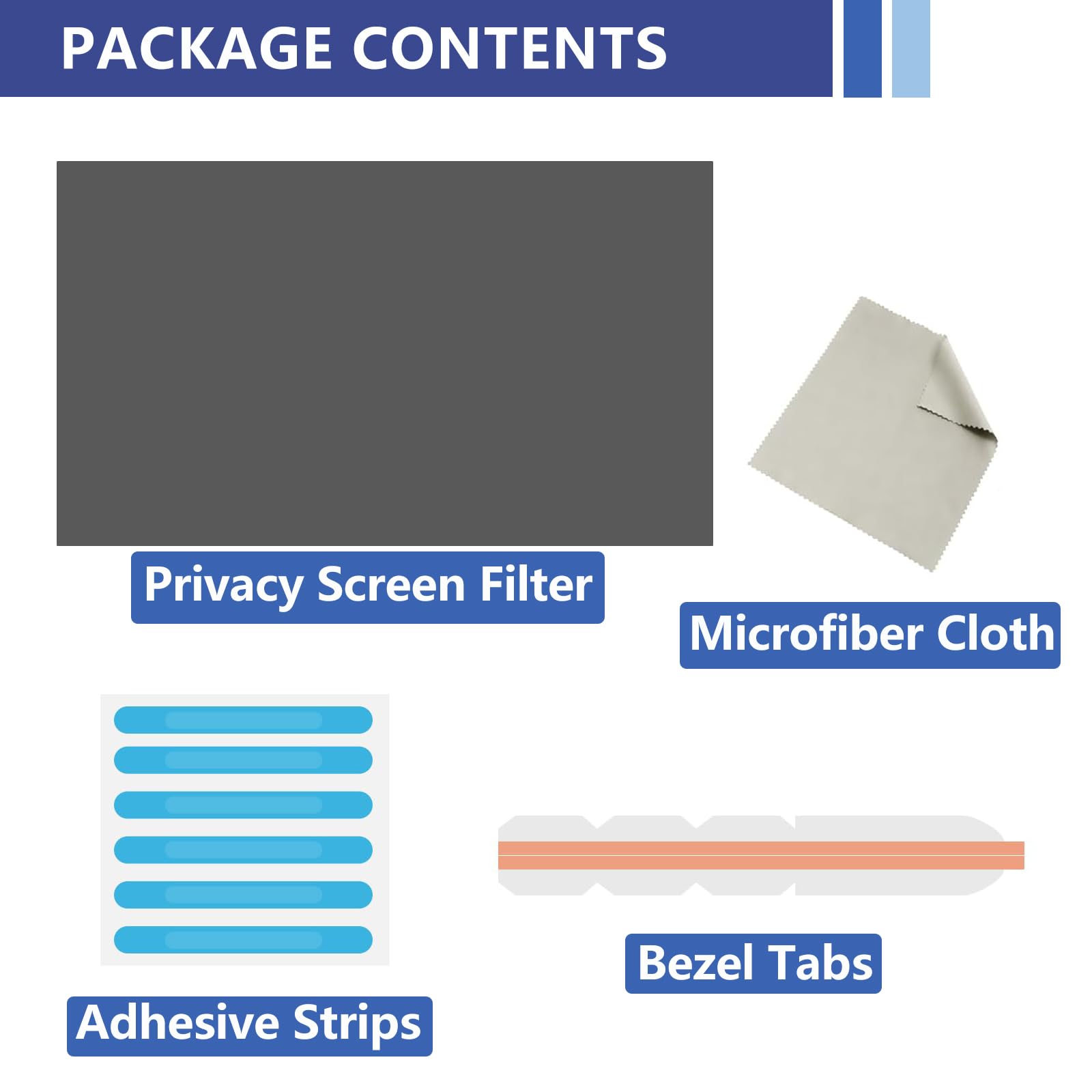 PACKAGE CONTENTS

Privacy Screen Filter

Microfiber Cloth

Adhesive Strips

Bezel Tabs